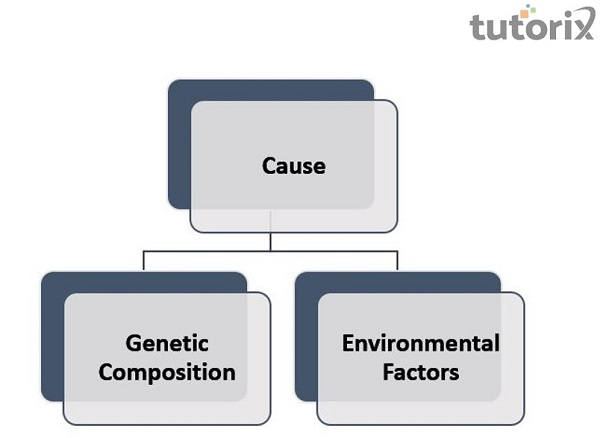 tutorix

Cause

Genetic Composition

Environmental Factors